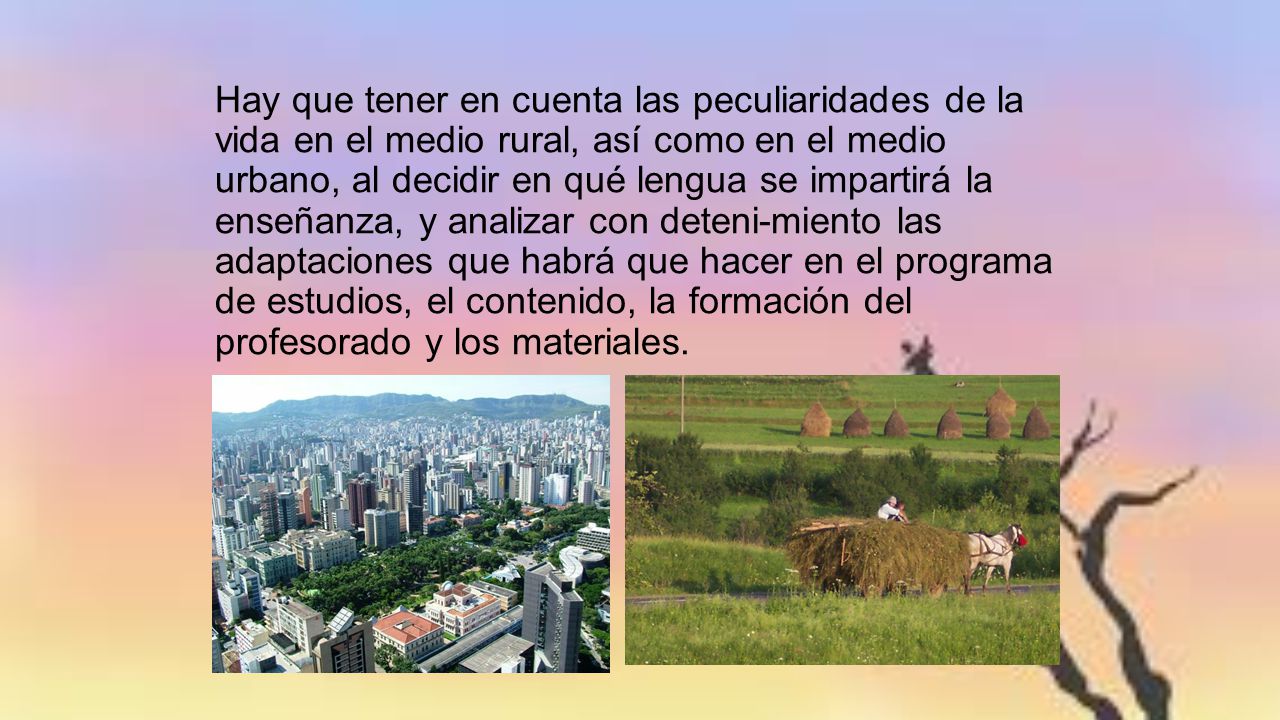 Hay que tener en cuenta las peculiaridades de la vida en el medio rural, así como en el medio urbano, al decidir en qué lengua se impartirá la enseñanza, y analizar con deteni-miento las adaptaciones que habrá que hacer en el programa de estudios, el contenido, la formación del profesorado y los materiales.